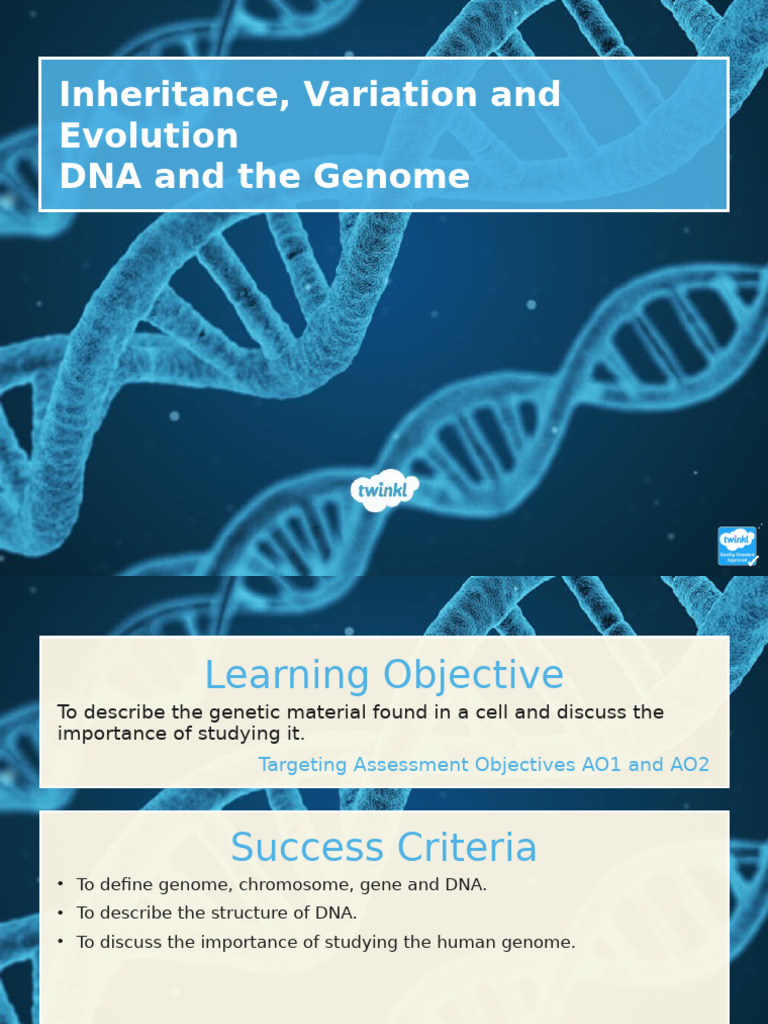 Inheritance, Variation and Evolution
DNA and the Genome

twinkl

twinkl
Quality Standard Approved

Learning Objective

To describe the genetic material found in a cell and discuss the importance of studying it.

Targeting Assessment Objectives AO1 and AO2

Success Criteria

• To define genome, chromosome, gene and DNA.
• To describe the structure of DNA.
• To discuss the importance of studying the human genome.